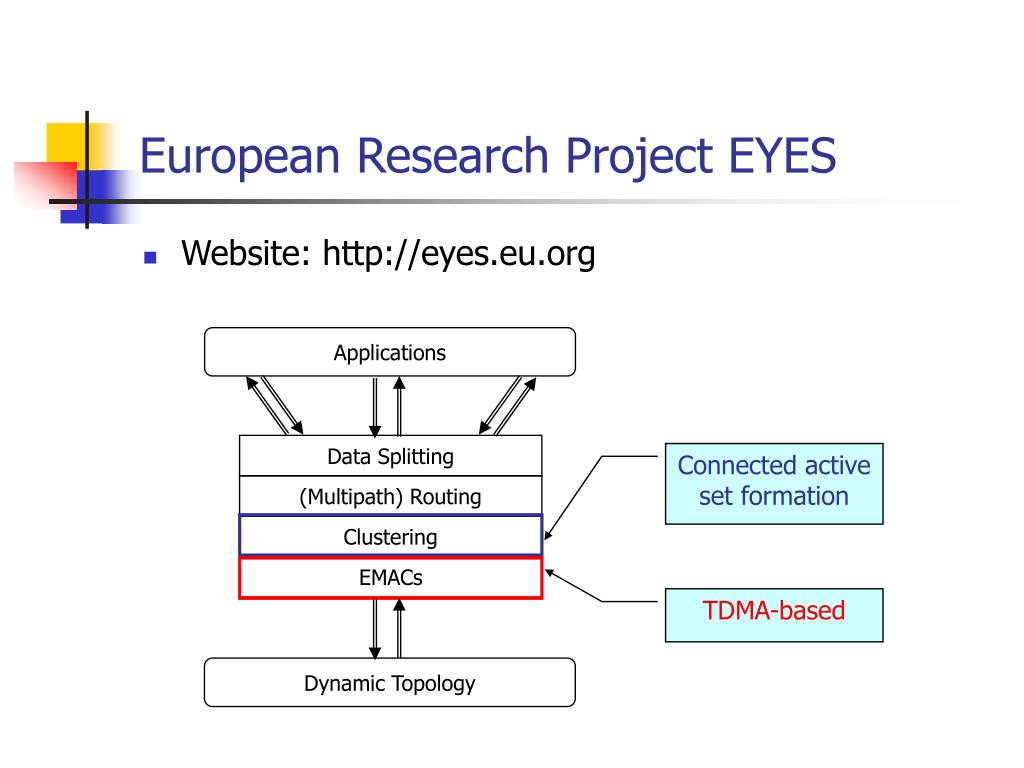 European Research Project EYES

Website: http://eyes.eu.org

Applications

Data Splitting

(Multipath) Routing

Clustering

EMACs

Dynamic Topology

Connected active set formation

TDMA-based